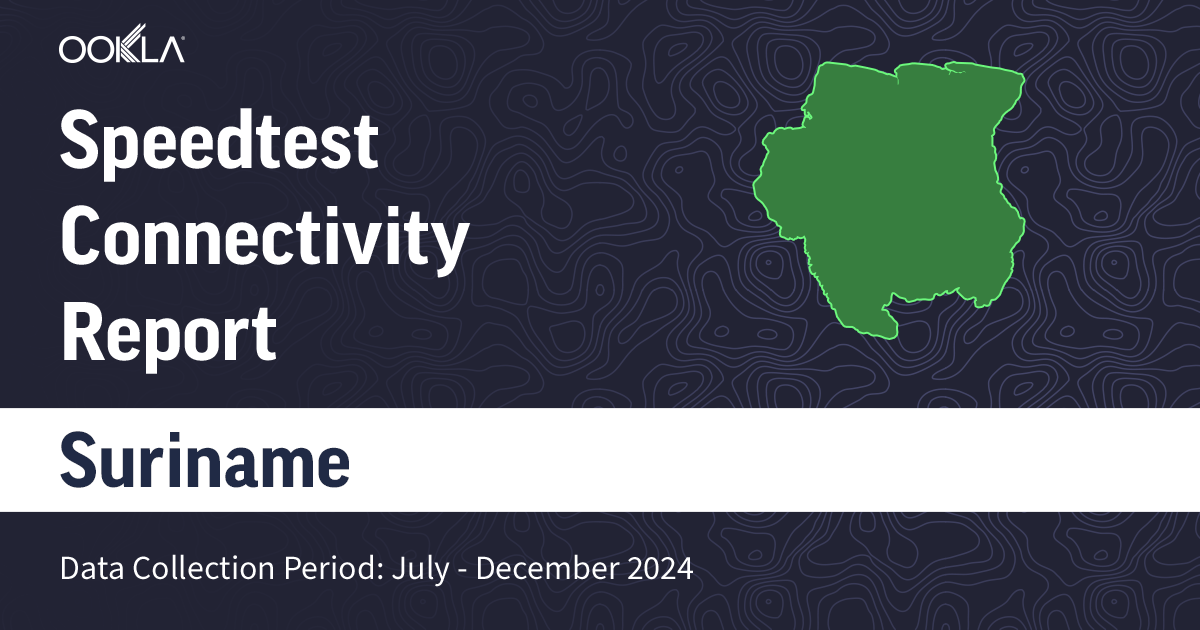 OOKLA

Speedtest Connectivity Report

Suriname

Data Collection Period: July - December 2024